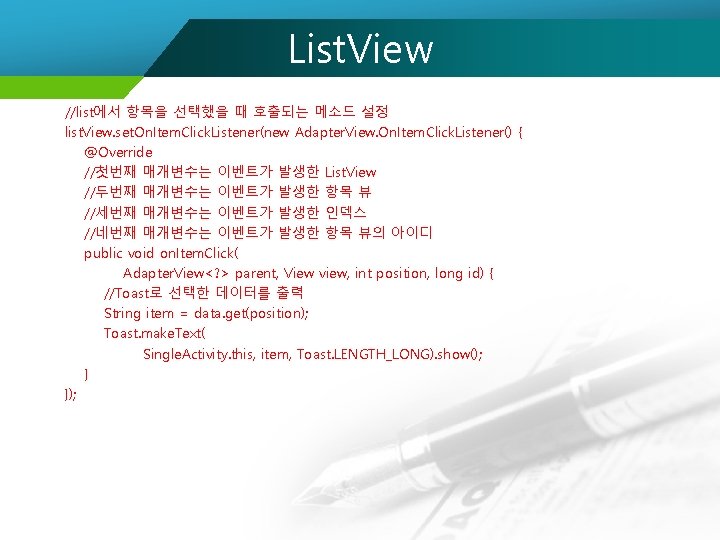 ListView

//list에서 항목을 선택했을 때 호출되는 메소드 설정
listView.setOnItemClickListener(new AdapterView.OnItemClickListener() {
@Override
//첫번째 매개변수는 이벤트가 발생한 ListView
//두번째 매개변수는 이벤트가 발생한 항목 뷰
//세번째 매개변수는 이벤트가 발생한 인덱스
//네번째 매개변수는 이벤트가 발생한 항목 뷰의 아이디
public void onItemClick(
AdapterView<?> parent, View view, int position, long id) {
//Toast로 선택한 데이터를 출력
String item = data.get(position);
Toast.makeText(
SingleActivity.this, item, Toast.LENGTH_LONG).show();
}
});